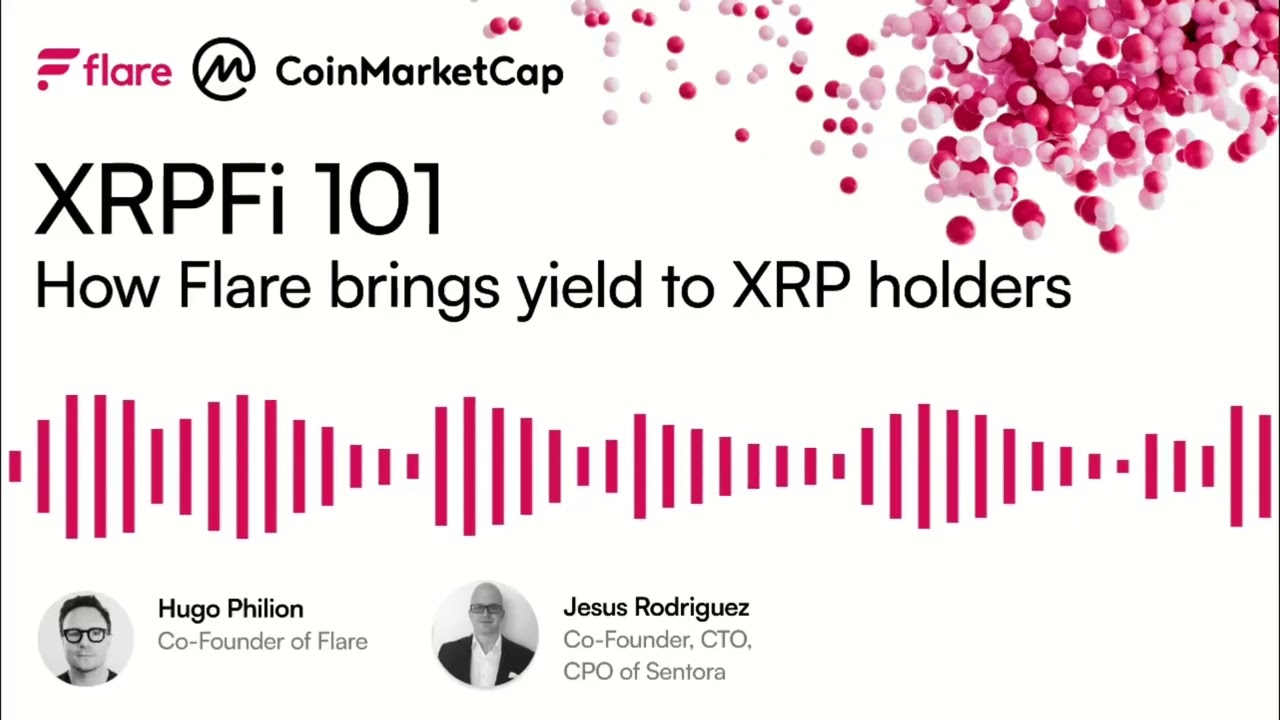 flare CoinMarketCap

XRPFi 101
How Flare brings yield to XRP holders

Hugo Philion
Co-Founder of Flare

Jesus Rodriguez
Co-Founder, CTO, CPO of Sentora